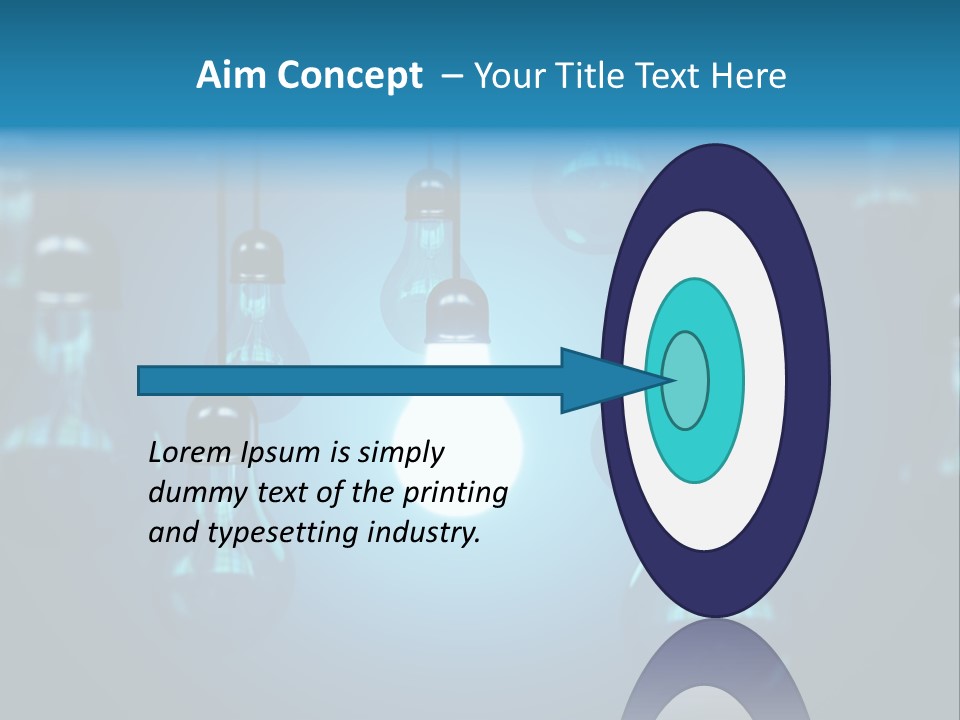 Aim Concept – Your Title Text Here

Lorem Ipsum is simply dummy text of the printing and typesetting industry.